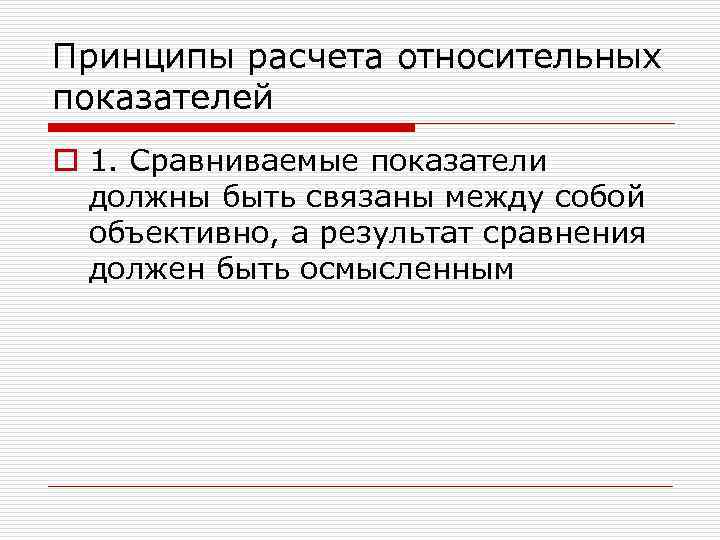 Принципы расчета относительных показателей

1. Сравниваемые показатели должны быть связаны между собой объективно, а результат сравнения должен быть осмысленным